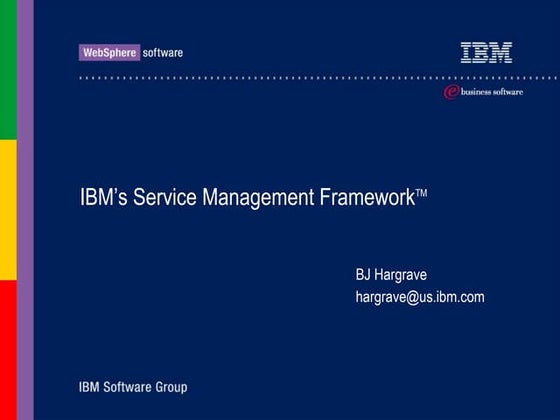 WebSphere software

IBM

e business software

IBM's Service Management Framework™

BJ Hargrave
hargrave@us.ibm.com

IBM Software Group